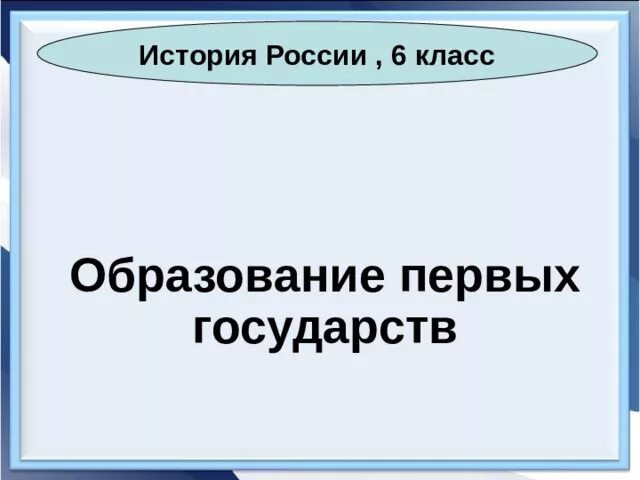 История России , 6 класс

Образование первых государств